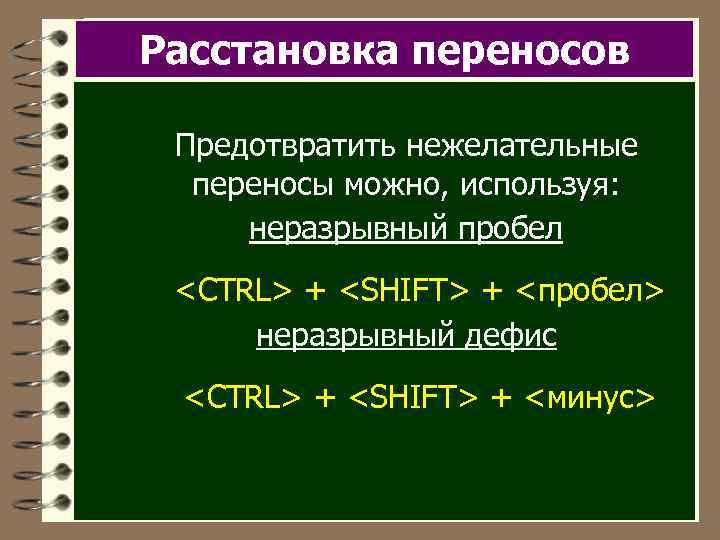 Расстановка переносов

Предотвратить нежелательные переносы можно, используя:
неразрывный пробел

<CTRL> + <SHIFT> + <пробел>
неразрывный дефис

<CTRL> + <SHIFT> + <минус>